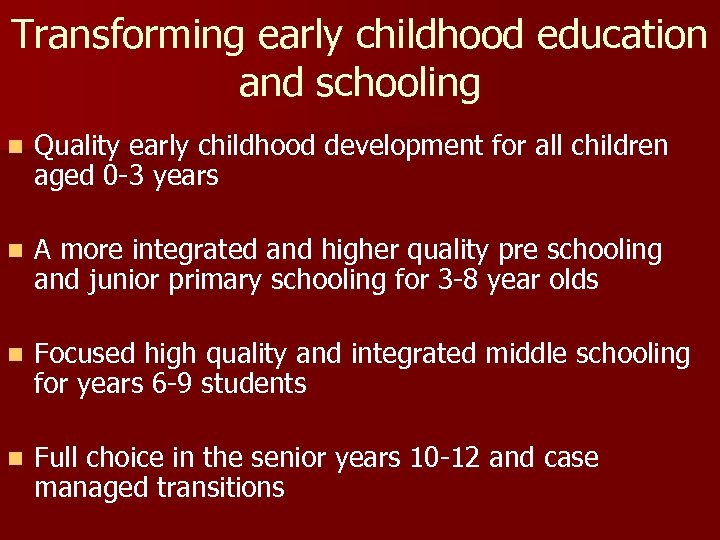 Transforming early childhood education and schooling

- Quality early childhood development for all children aged 0-3 years

- A more integrated and higher quality pre schooling and junior primary schooling for 3-8 year olds

- Focused high quality and integrated middle schooling for years 6-9 students

- Full choice in the senior years 10-12 and case managed transitions